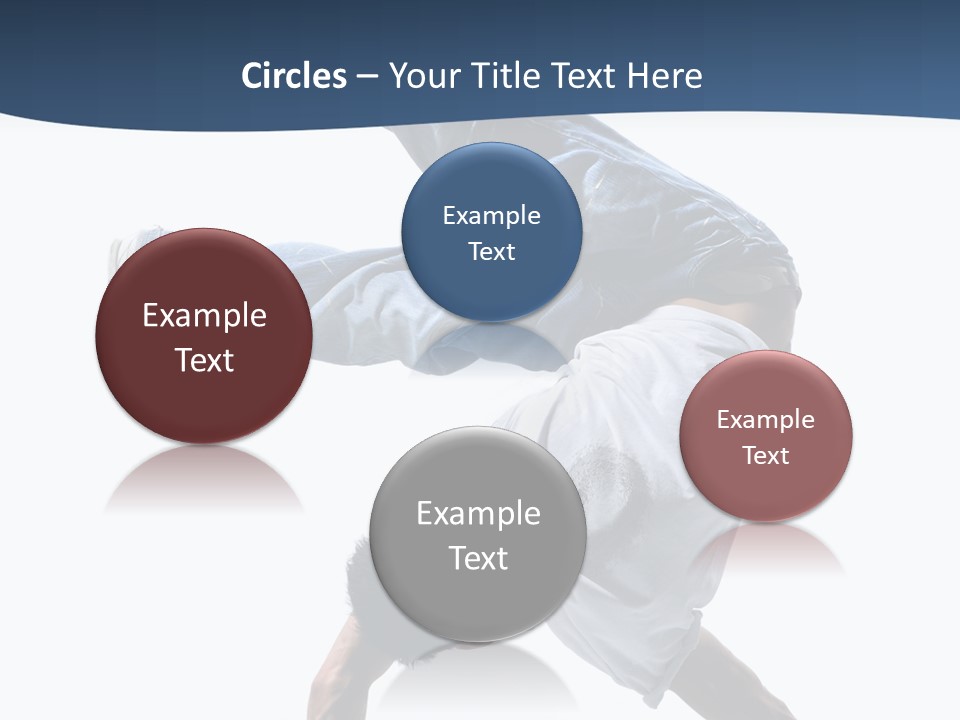 Circles – Your Title Text Here

Example Text

Example Text

Example Text

Example Text